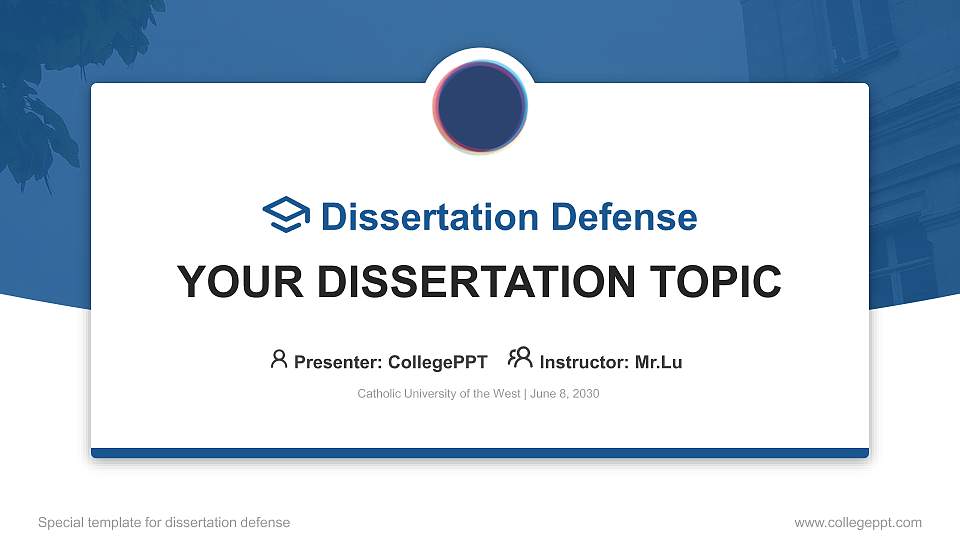 Dissertation Defense

YOUR DISSERTATION TOPIC

Presenter: CollegePPT Instructor: Mr.Lu

Catholic University of the West | June 8, 2030

Special template for dissertation defense

www.collegeppt.com